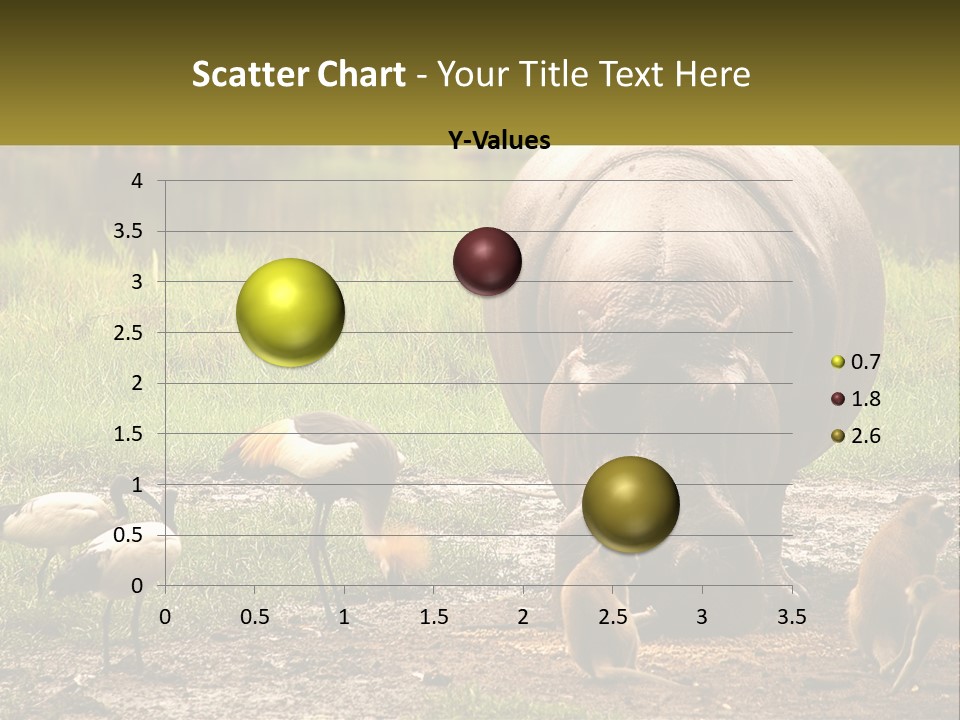 Scatter Chart - Your Title Text Here

Y-Values

4
3.5
3
2.5
2
1.5
1
0.5
0

0 0.5 1 1.5 2 2.5 3 3.5

0.7
1.8
2.6